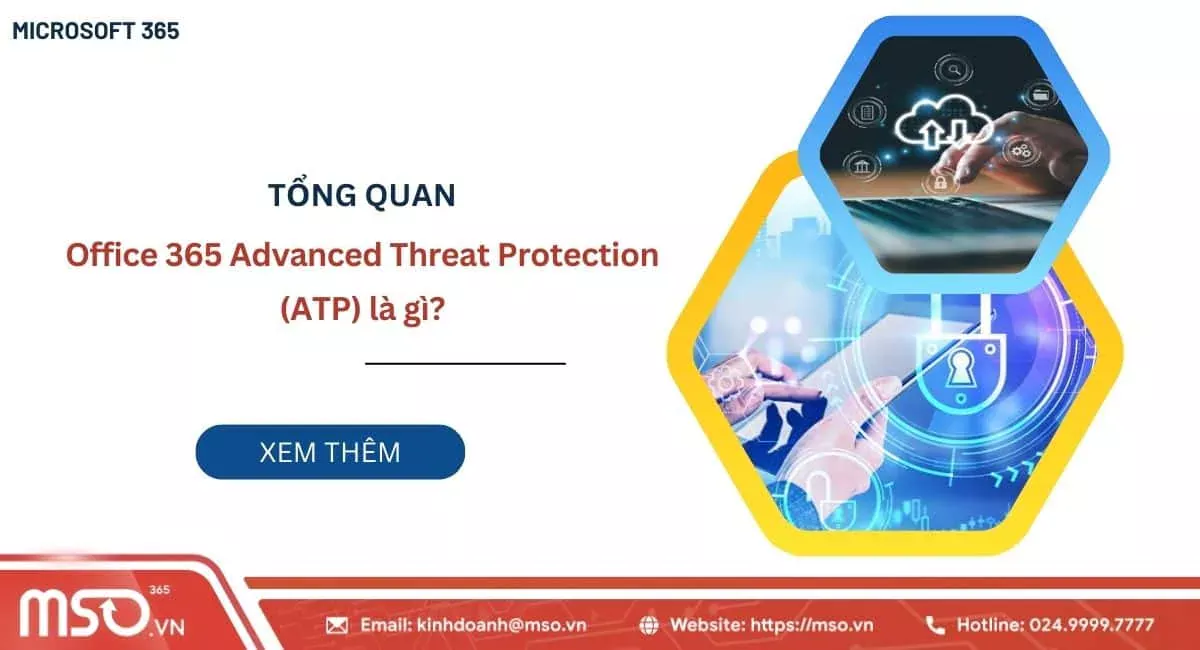 MICROSOFT 365

TỔNG QUAN

Office 365 Advanced Threat Protection (ATP) là gì?

XEM THÊM

MSO 365 .VN

Email: kinhdoanh@mso.vn

Website: https://mso.vn

Hotline: 024.9999.7777